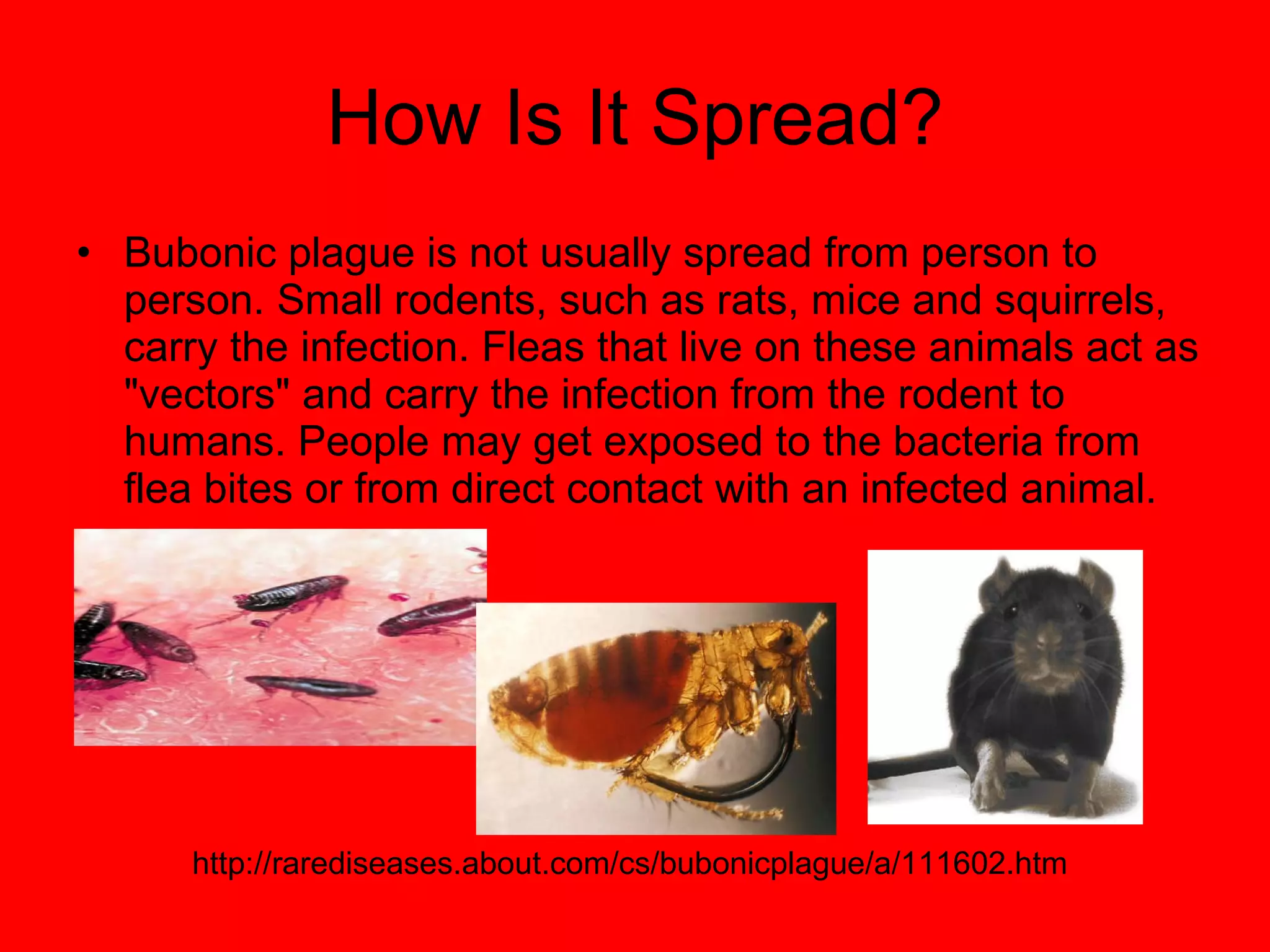 How Is It Spread?

• Bubonic plague is not usually spread from person to person. Small rodents, such as rats, mice and squirrels, carry the infection. Fleas that live on these animals act as "vectors" and carry the infection from the rodent to humans. People may get exposed to the bacteria from flea bites or from direct contact with an infected animal.

http://rarediseases.about.com/cs/bubonicplague/a/111602.htm